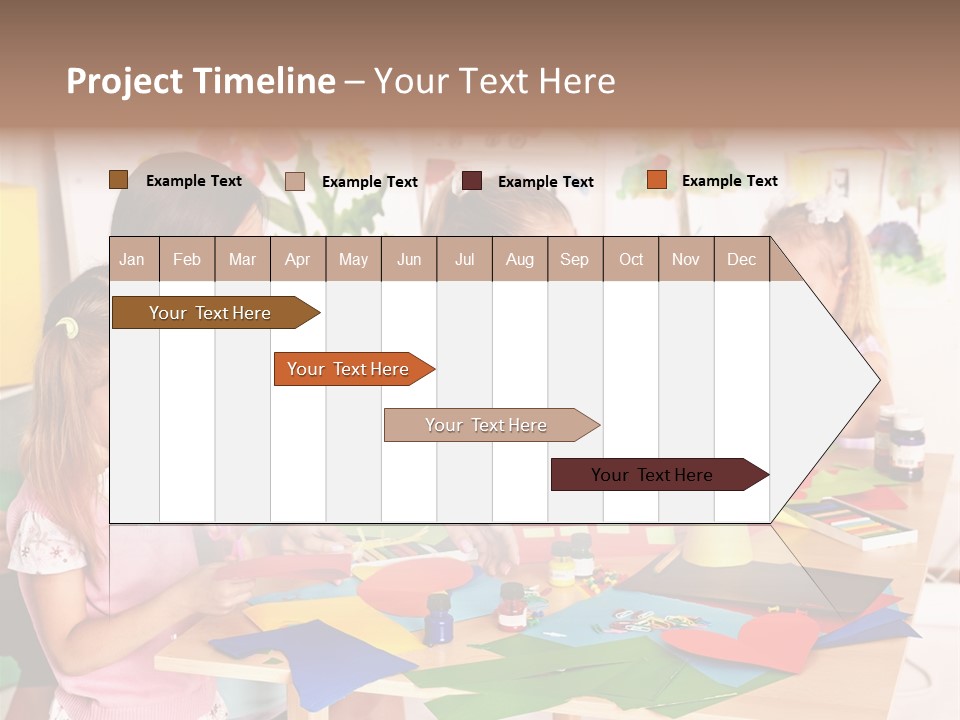 Project Timeline – Your Text Here

Example Text

Example Text

Example Text

Example Text

| Jan | Feb | Mar | Apr | May | Jun | Jul | Aug | Sep | Oct | Nov | Dec |
|---|---|---|---|---|---|---|---|---|---|---|---|

Your Text Here

Your Text Here

Your Text Here

Your Text Here